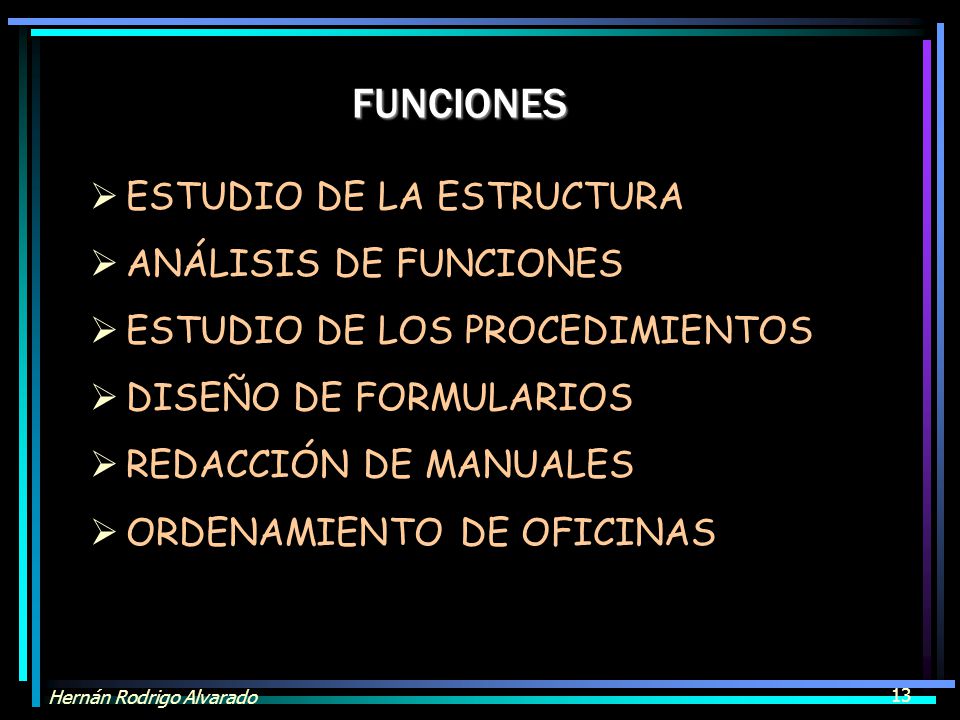 FUNCIONES

➢ ESTUDIO DE LA ESTRUCTURA
➢ ANÁLISIS DE FUNCIONES
➢ ESTUDIO DE LOS PROCEDIMIENTOS
➢ DISEÑO DE FORMULARIOS
➢ REDACCIÓN DE MANUALES
➢ ORDENAMIENTO DE OFICINAS

Hernán Rodrigo Alvarado

13